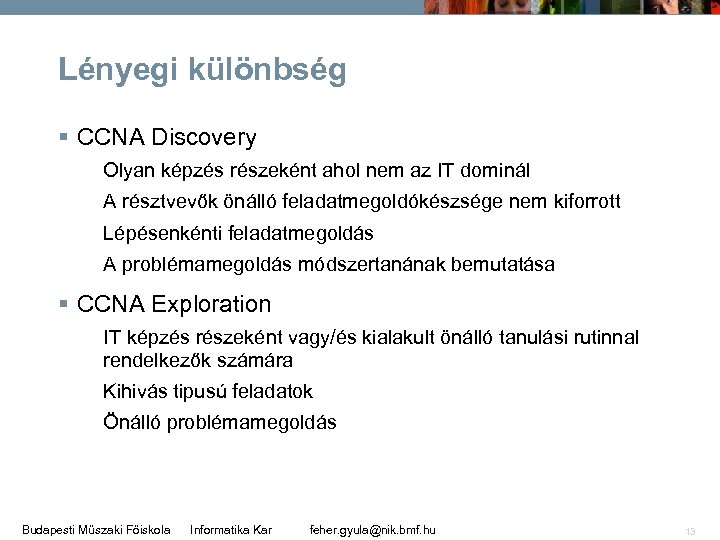 Lényegi különbség

▪ CCNA Discovery

Olyan képzés részeként ahol nem az IT dominál

A résztvevők önálló feladatmegoldókészsége nem kiforrott

Lépésenkénti feladatmegoldás

A problémamegoldás módszertanának bemutatása

▪ CCNA Exploration

IT képzés részeként vagy/és kialakult önálló tanulási rutinnal rendelkezők számára

Kihivás tipusú feladatok

Önálló problémamegoldás

Budapesti Müszaki Föiskola Informatika Kar feher.gyula@nik.bmf.hu 13